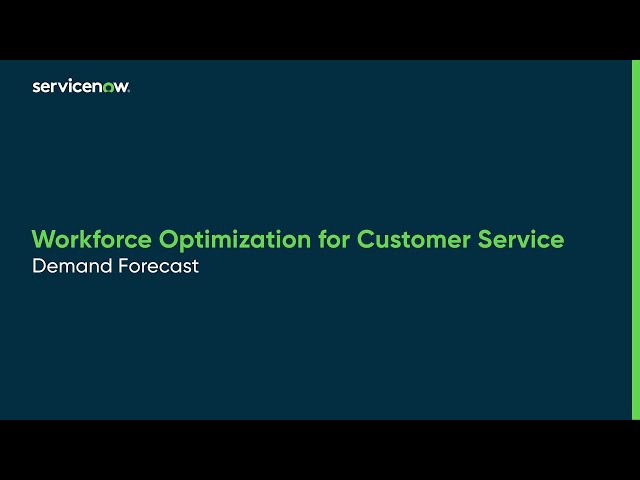 servicenow.

Workforce Optimization for Customer Service
Demand Forecast